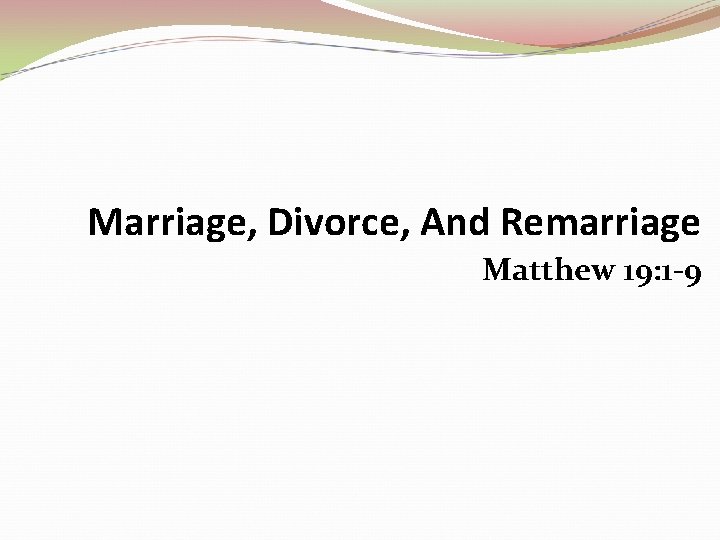 Marriage, Divorce, And Remarriage

Matthew 19:1-9